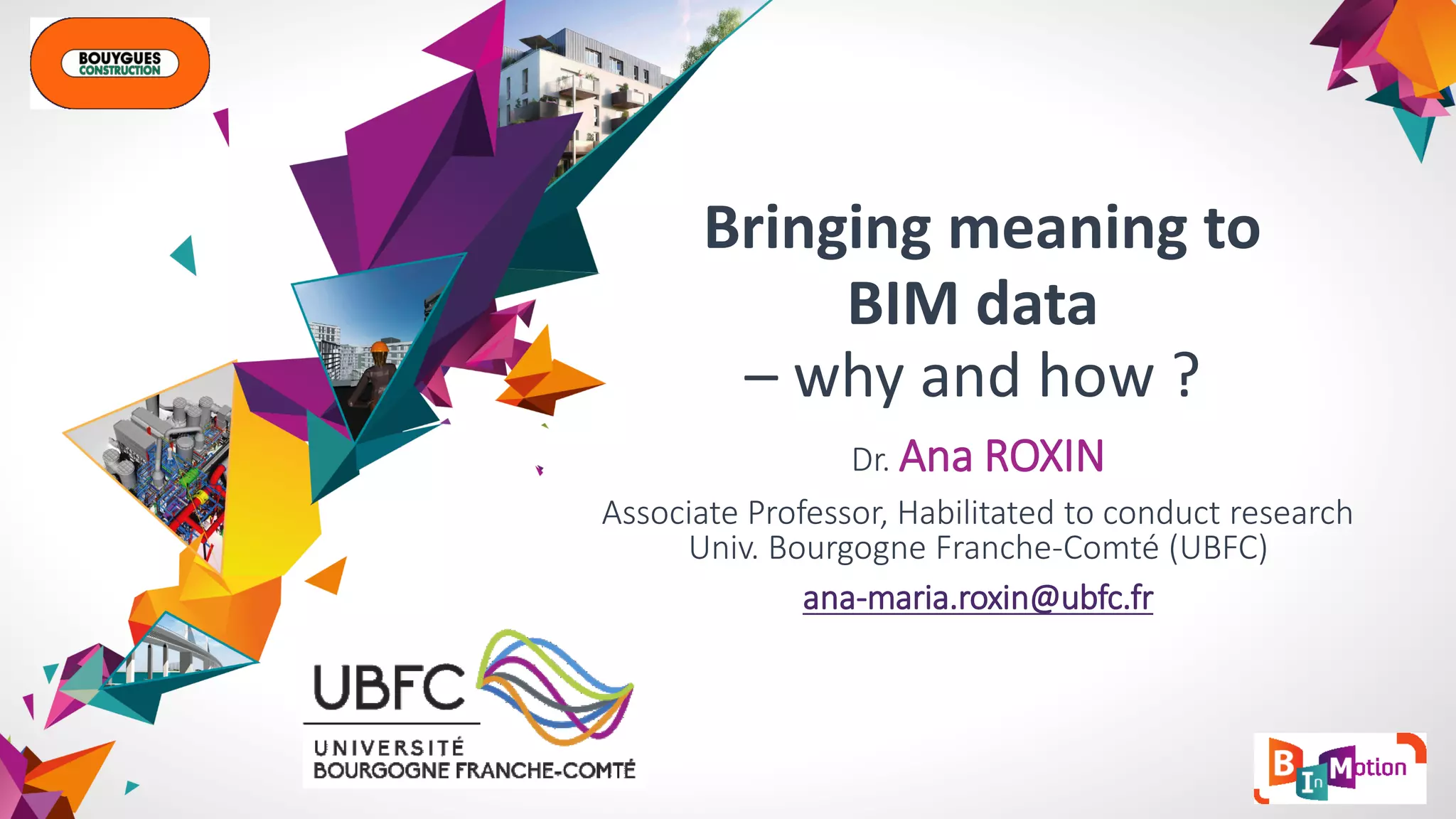 BOUYGUES
CONSTRUCTION

Bringing meaning to BIM data
– why and how ?

Dr. Ana ROXIN

Associate Professor, Habilitated to conduct research
Univ. Bourgogne Franche-Comté (UBFC)

ana-maria.roxin@ubfc.fr

UBFC
UNIVERSITÉ
BOURGOGNE FRANCHE-COMTÉ

B In Motion